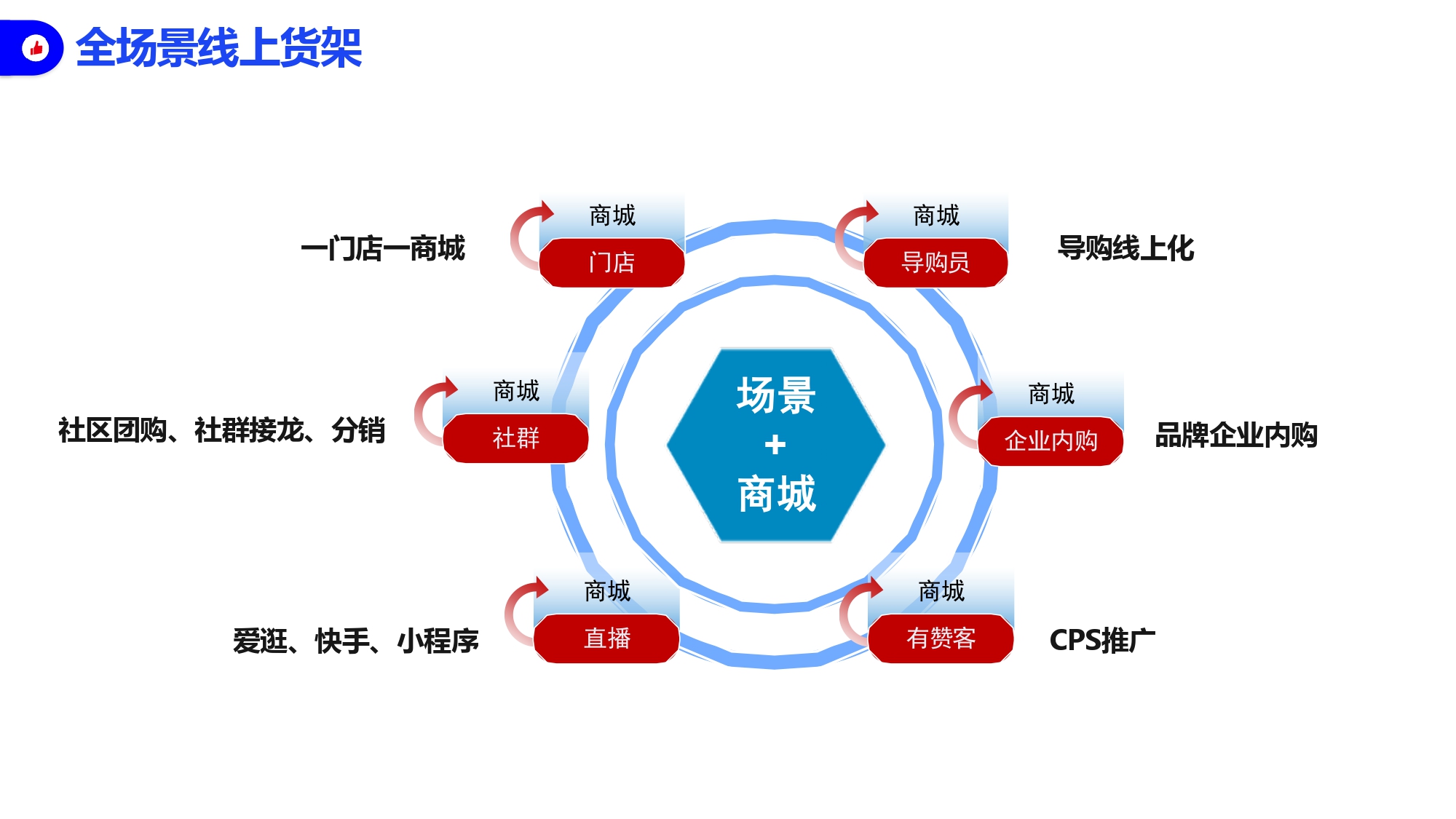 全场景线上货架

一门店一商城

商城
门店

商城
导购员

导购线上化

社区团购、社群接龙、分销

商城
社群

场景
+
商城

商城
企业内购

品牌企业内购

爱逛、快手、小程序

商城
直播

商城
有赞客

CPS推广